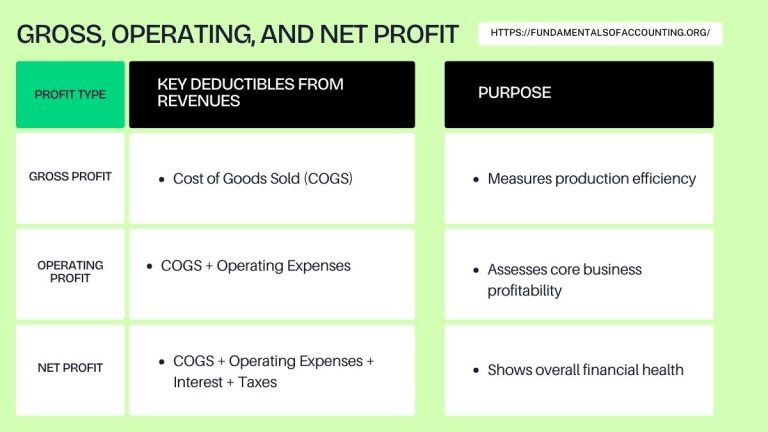 GROSS, OPERATING, AND NET PROFIT

HTTPS://FUNDAMENTALSOFACCOUNTING.ORG/

| PROFIT TYPE | KEY DEDUCTIBLES FROM REVENUES | PURPOSE |
|---|---|---|
| GROSS PROFIT | • Cost of Goods Sold (COGS) | • Measures production efficiency |
| OPERATING PROFIT | • COGS + Operating Expenses | • Assesses core business profitability |
| NET PROFIT | • COGS + Operating Expenses + Interest + Taxes | • Shows overall financial health |